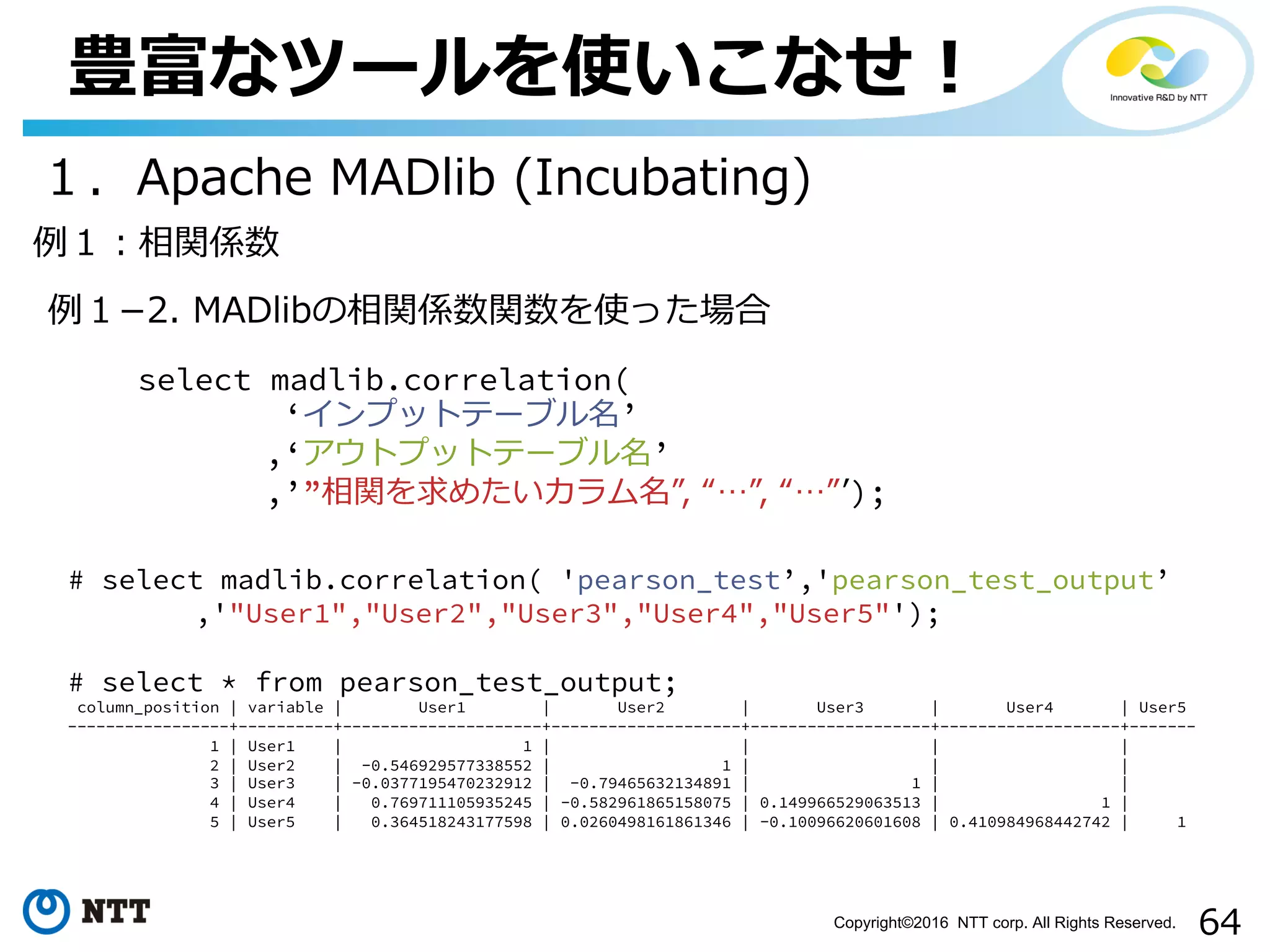 豊富なツールを使いこなせ！

Innovative R&D by NTT

1． Apache MADlib (Incubating)

例１：相関係数

例１−2. MADlibの相関係数関数を使った場合

select madlib.correlation(
‘インプットテーブル名’
,‘アウトプットテーブル名’
,’”相関を求めたいカラム名”, “…”, “…”’);

# select madlib.correlation( 'pearson_test’,'pearson_test_output’
,'"User1","User2","User3","User4","User5"');

# select * from pearson_test_output;

| column_position | variable | User1 | User2 | User3 | User4 | User5 |
|---|---|---|---|---|---|---|
| 1 | User1 | 1 | | | | |
| 2 | User2 | -0.546929577338552 | 1 | | | |
| 3 | User3 | -0.0377195470232912 | -0.79465632134891 | 1 | | |
| 4 | User4 | 0.769711105935245 | -0.582961865158075 | 0.149966529063513 | 1 | |
| 5 | User5 | 0.364518243177598 | 0.0260498161861346 | -0.10096620601608 | 0.410984968442742 | 1 |

NTT

Copyright©2016 NTT corp. All Rights Reserved.

64